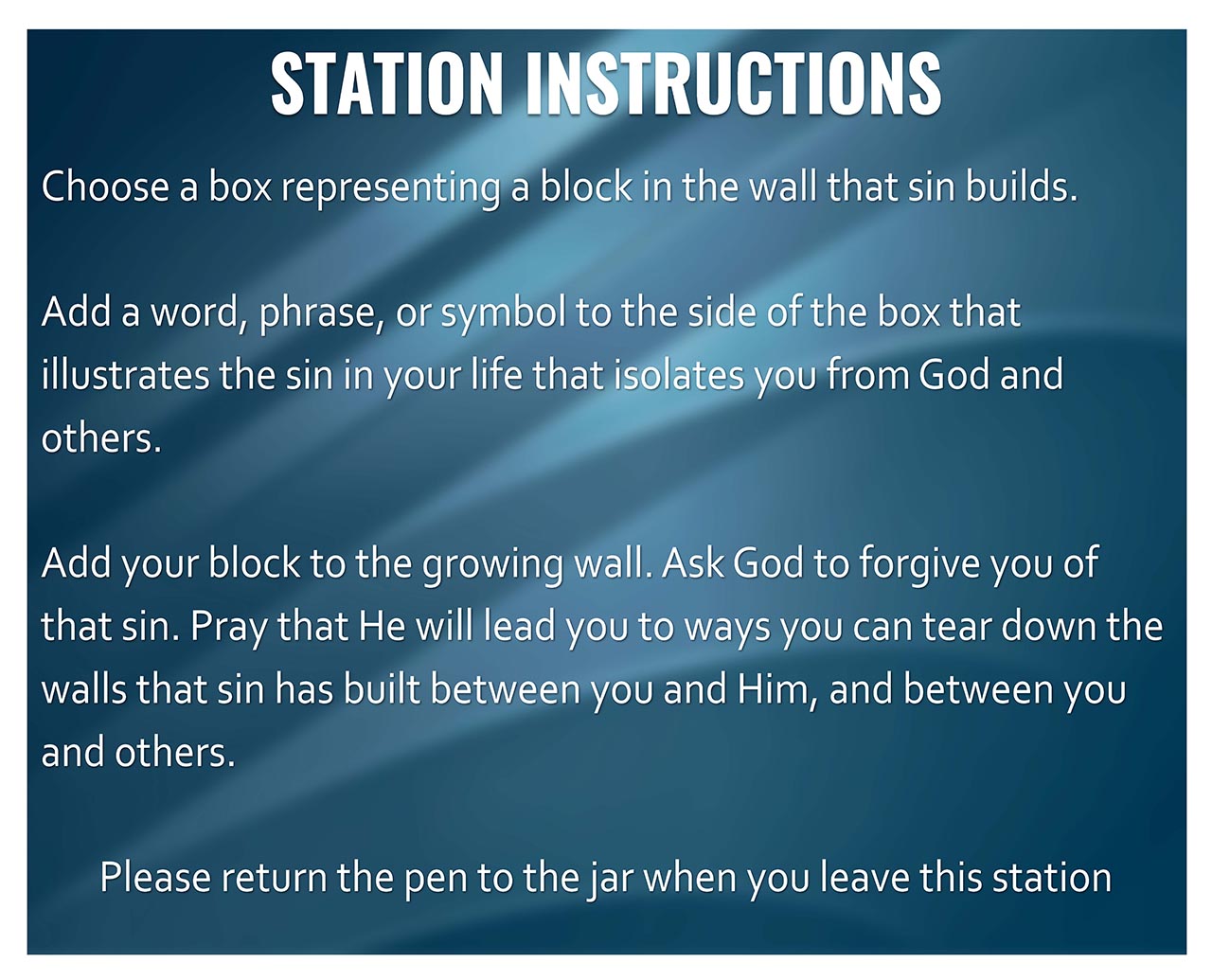 STATION INSTRUCTIONS

Choose a box representing a block in the wall that sin builds.

Add a word, phrase, or symbol to the side of the box that illustrates the sin in your life that isolates you from God and others.

Add your block to the growing wall. Ask God to forgive you of that sin. Pray that He will lead you to ways you can tear down the walls that sin has built between you and Him, and between you and others.

Please return the pen to the jar when you leave this station